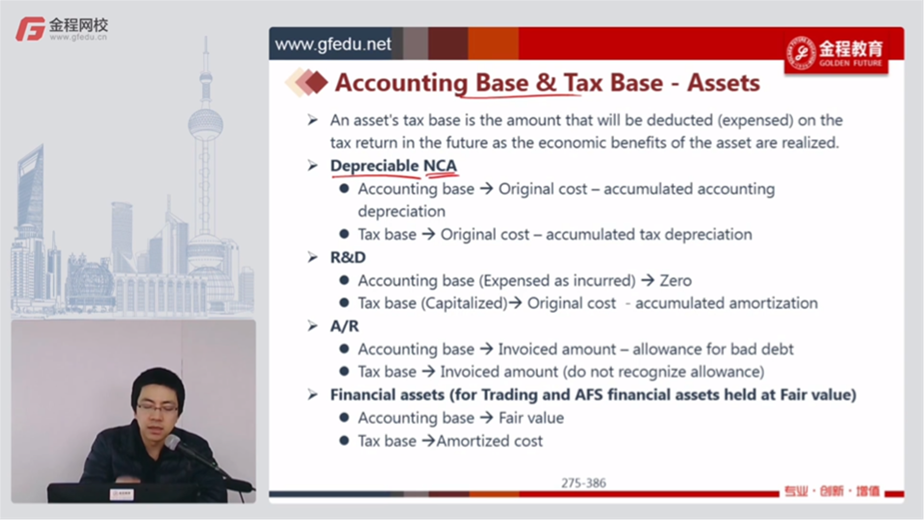 金程网校
www.gfedu.cn

www.gfedu.net

金程教育
GOLDEN FUTURE

Accounting Base & Tax Base - Assets

➢ An asset's tax base is the amount that will be deducted (expensed) on the tax return in the future as the economic benefits of the asset are realized.

➢ Depreciable NCA
● Accounting base → Original cost – accumulated accounting depreciation
● Tax base → Original cost – accumulated tax depreciation

➢ R&D
● Accounting base (Expensed as incurred) → Zero
● Tax base (Capitalized)→ Original cost - accumulated amortization

➢ A/R
● Accounting base → Invoiced amount – allowance for bad debt
● Tax base → Invoiced amount (do not recognize allowance)

➢ Financial assets (for Trading and AFS financial assets held at Fair value)
● Accounting base → Fair value
● Tax base →Amortized cost

275-386

专业 · 创新 · 增值